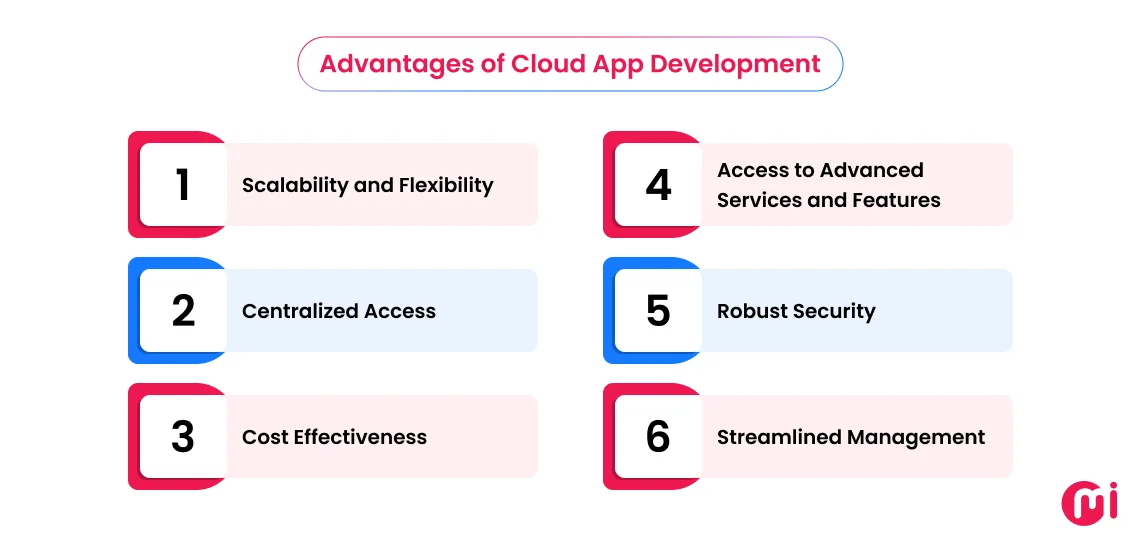 Advantages of Cloud App Development

1 Scalability and Flexibility

2 Centralized Access

3 Cost Effectiveness

4 Access to Advanced Services and Features

5 Robust Security

6 Streamlined Management

mi